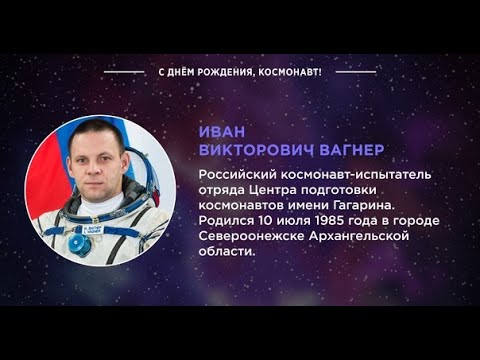 С ДНЁМ РОЖДЕНИЯ, КОСМОНАВТ!

ИВАН
ВИКТОРОВИЧ ВАГНЕР

Российский космонавт-испытатель отряда Центра подготовки космонавтов имени Гагарина. Родился 10 июля 1985 года в городе Североонежске Архангельской области.